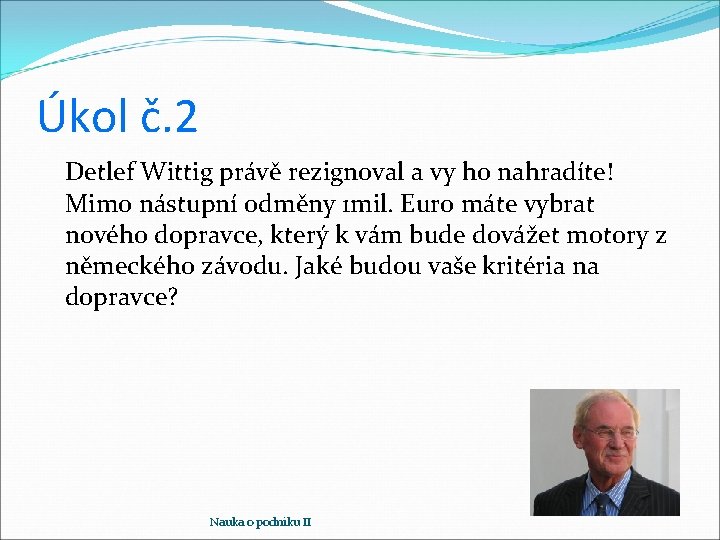 Úkol č.2

Detlef Wittig právě rezignoval a vy ho nahradíte! Mimo nástupní odměny 1mil. Euro máte vybrat nového dopravce, který k vám bude dovážet motory z německého závodu. Jaké budou vaše kritéria na dopravce?

Nauka o podniku II